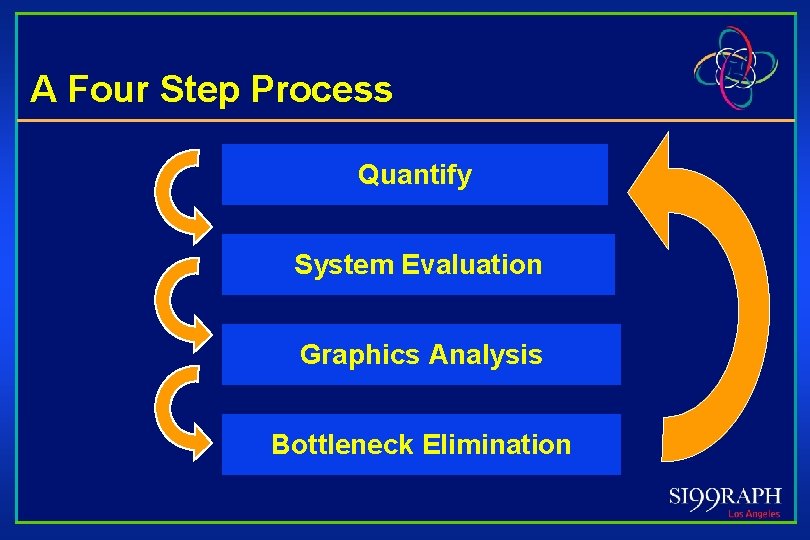 A Four Step Process

Quantify

System Evaluation

Graphics Analysis

Bottleneck Elimination

SI99RAPH
Los Angeles